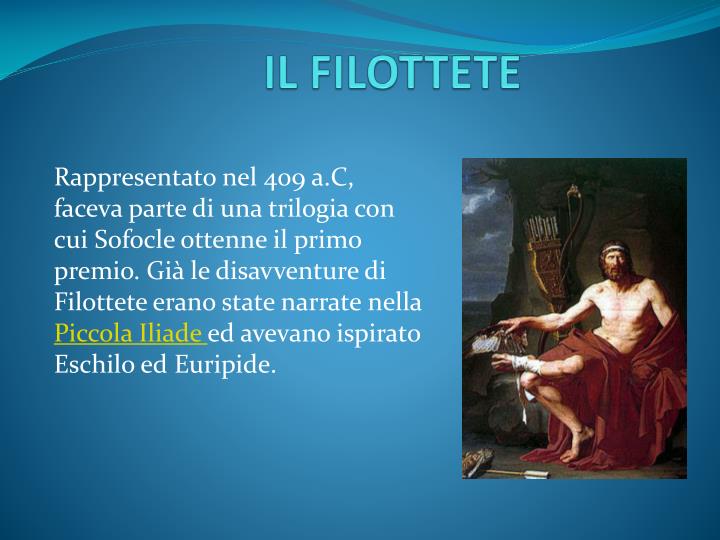 IL FILOTTETE

Rappresentato nel 409 a.C, faceva parte di una trilogia con cui Sofocle ottenne il primo premio. Già le disavventure di Filottete erano state narrate nella Piccola Iliade ed avevano ispirato Eschilo ed Euripide.